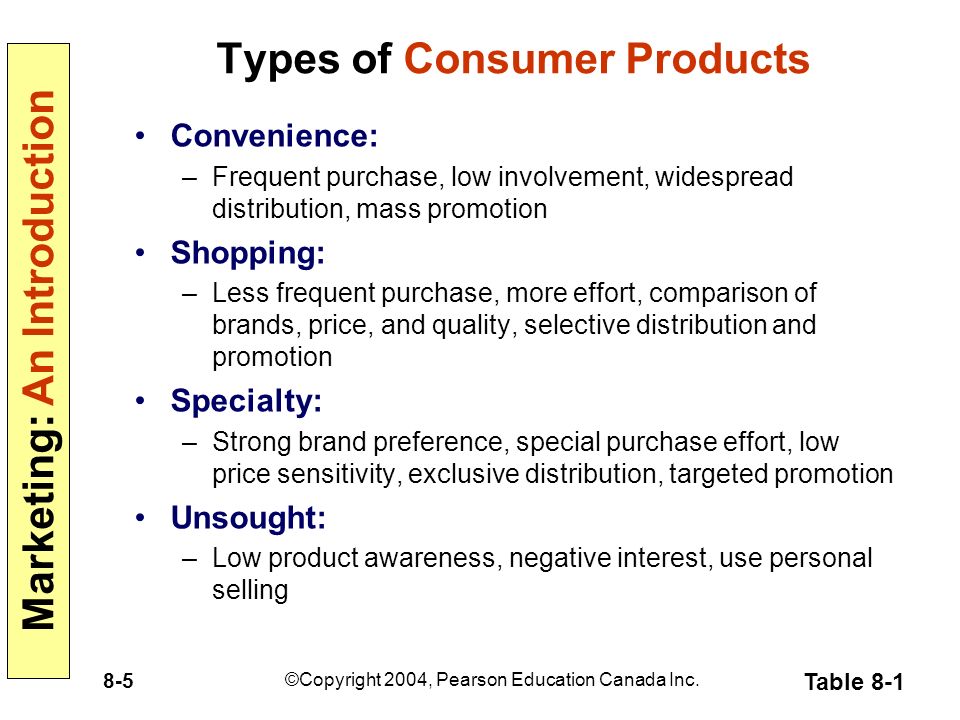 Marketing: An Introduction

Types of Consumer Products

• Convenience:
– Frequent purchase, low involvement, widespread distribution, mass promotion

• Shopping:
– Less frequent purchase, more effort, comparison of brands, price, and quality, selective distribution and promotion

• Specialty:
– Strong brand preference, special purchase effort, low price sensitivity, exclusive distribution, targeted promotion

• Unsought:
– Low product awareness, negative interest, use personal selling

8-5

©Copyright 2004, Pearson Education Canada Inc.

Table 8-1